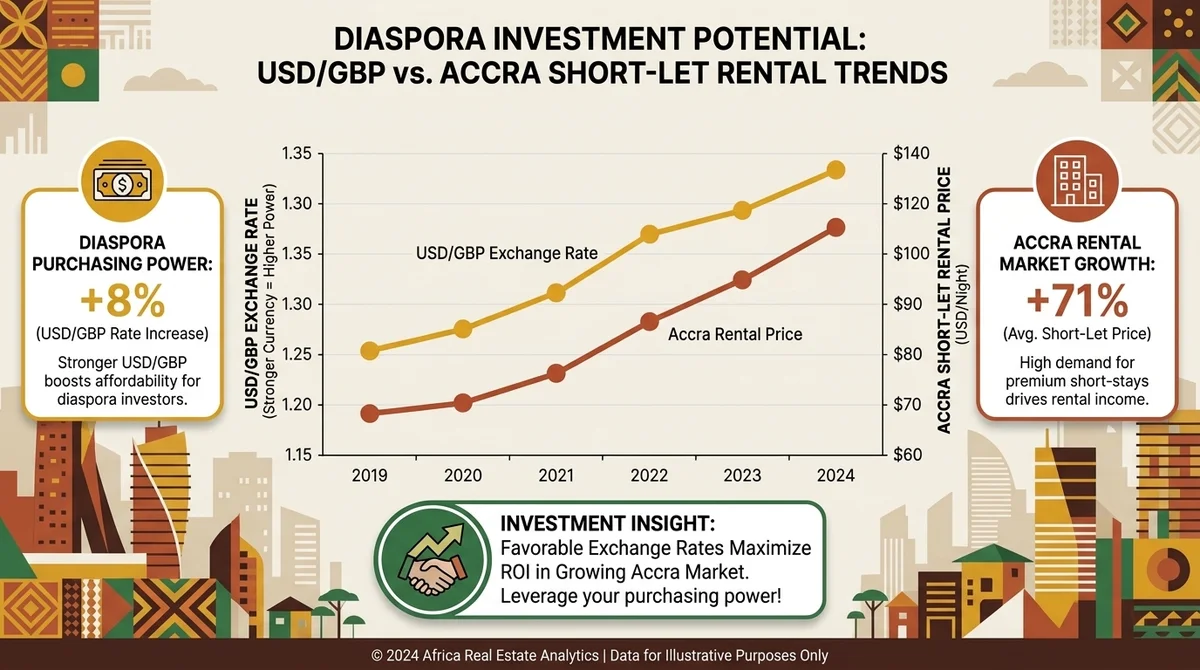 DIASPORA INVESTMENT POTENTIAL:
USD/GBP vs. ACCRA SHORT-LET RENTAL TRENDS

DIASPORA PURCHASING POWER:
+8%
(USD/GBP Rate Increase)
Stronger USD/GBP boosts affordability for diaspora investors.

USD/GBP EXCHANGE RATE
(Stronger Currency = Higher Power)

1.35
1.30
1.35
1.30
1.25
1.20
1.15

USD/GBP Exchange Rate

Accra Rental Price

2019
2020
2021
2022
2023
2024

$140
$120
$100
$90
$80
$70
$60

ACCRA SHORT-LET RENTAL PRICE
(USD/Night)

ACCRA RENTAL MARKET GROWTH:
+71%
(Avg. Short-Let Price)
High demand for premium short-stays drives rental income.

INVESTMENT INSIGHT:
Favorable Exchange Rates Maximize ROI in Growing Accra Market. Leverage your purchasing power!

© 2024 Africa Real Estate Analytics | Data for Illustrative Purposes Only